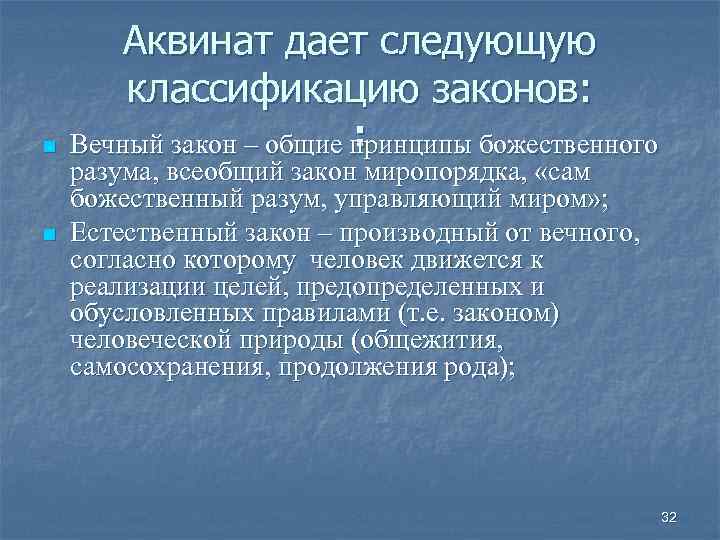 Аквинат дает следующую классификацию законов:
:

Вечный закон – общие принципы божественного разума, всеобщий закон миропорядка, «сам божественный разум, управляющий миром»;

Естественный закон – производный от вечного, согласно которому человек движется к реализации целей, предопределенных и обусловленных правилами (т.е. законом) человеческой природы (общежития, самосохранения, продолжения рода);

32